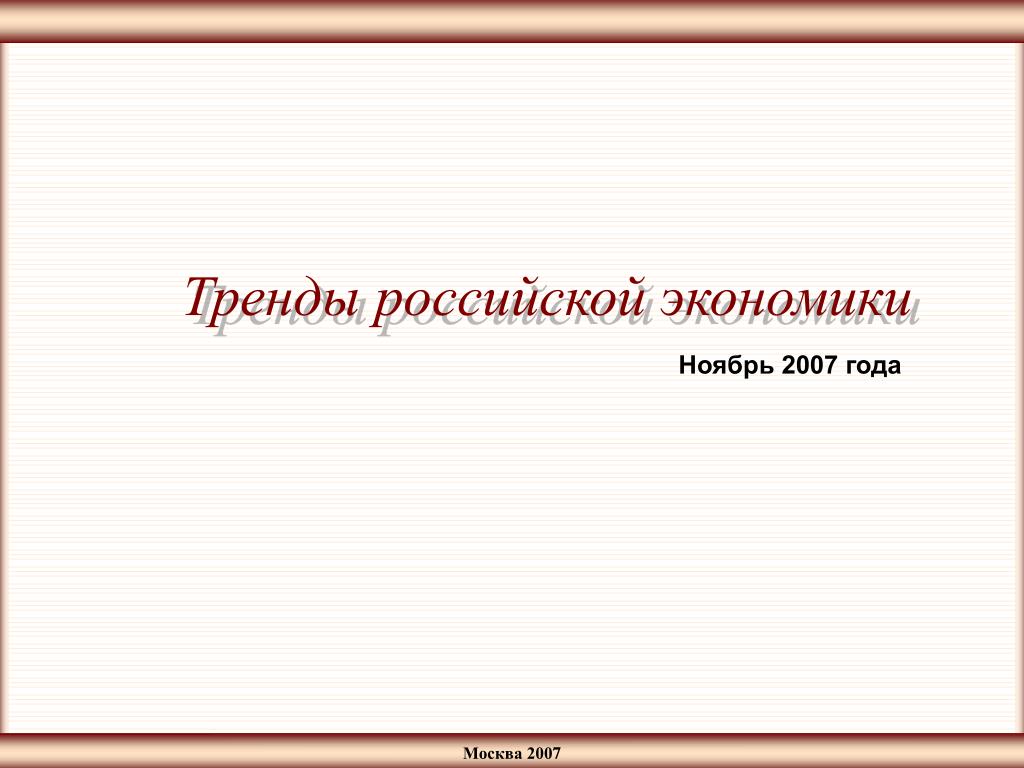 Тренды российской экономики

Ноябрь 2007 года

Москва 2007